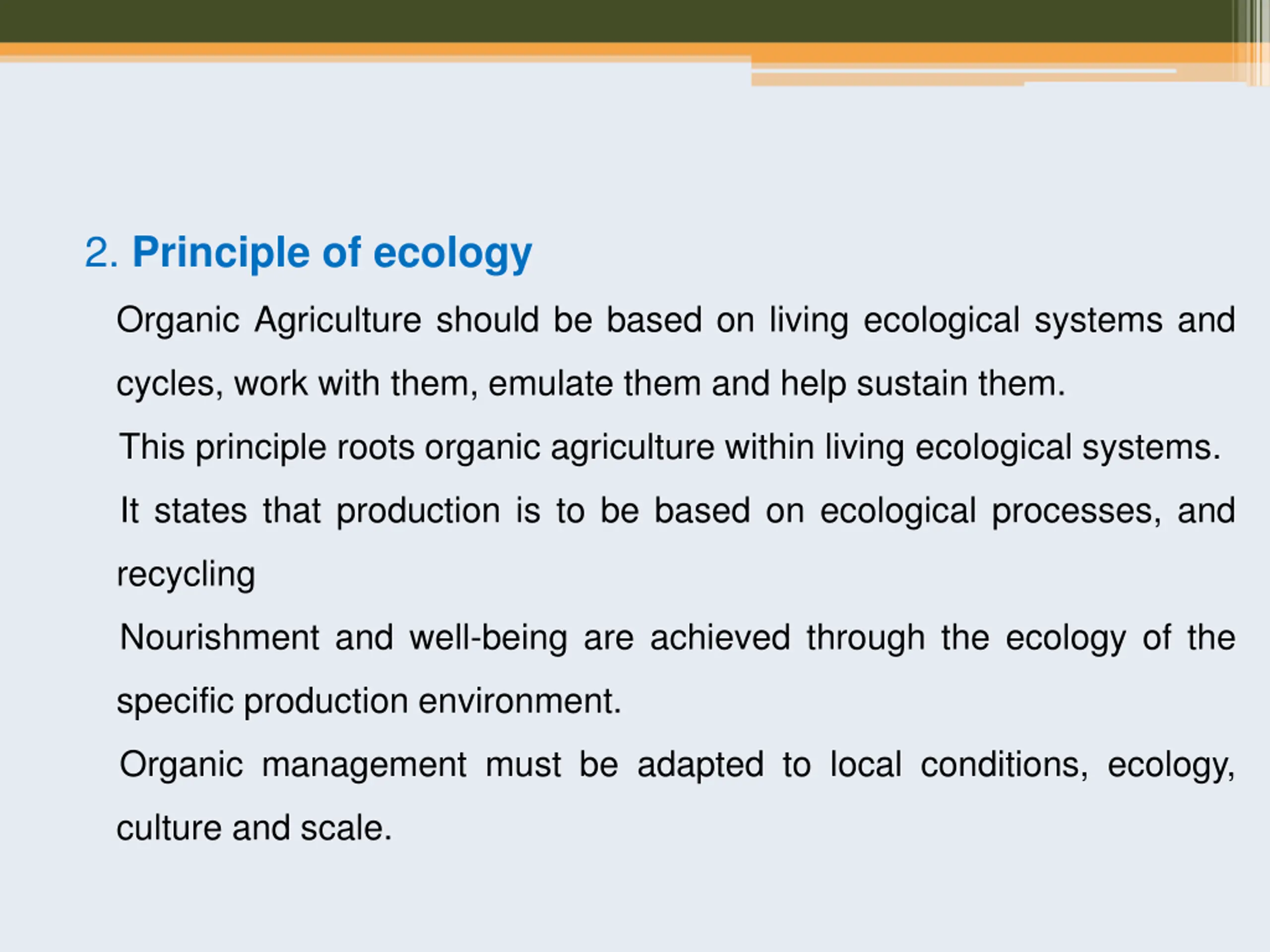 2. Principle of ecology

Organic Agriculture should be based on living ecological systems and cycles, work with them, emulate them and help sustain them.

This principle roots organic agriculture within living ecological systems.

It states that production is to be based on ecological processes, and recycling

Nourishment and well-being are achieved through the ecology of the specific production environment.

Organic management must be adapted to local conditions, ecology, culture and scale.